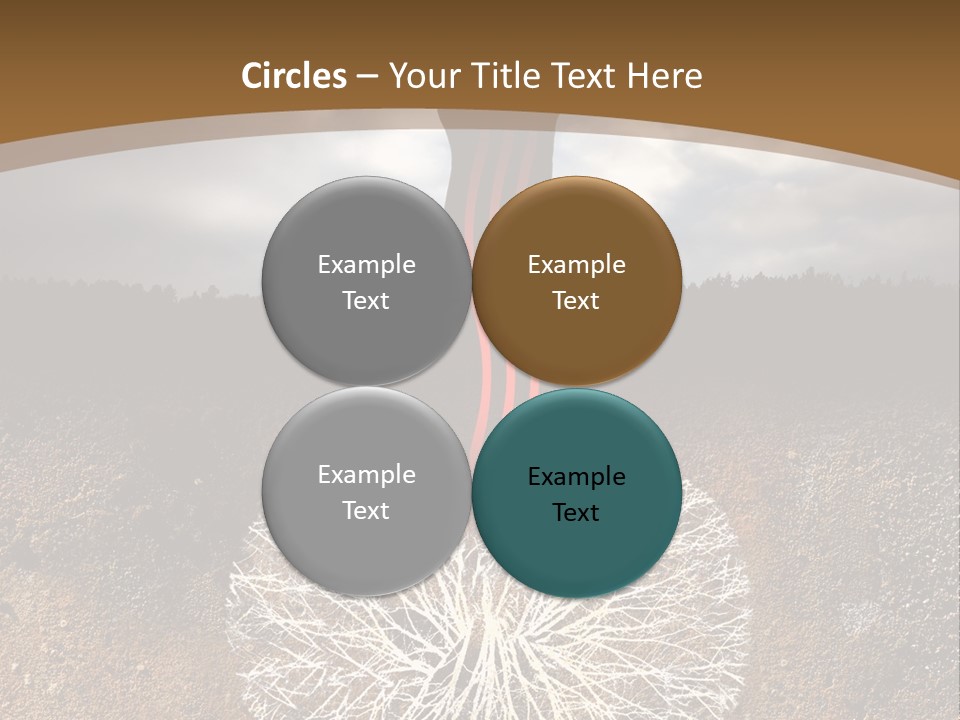 Circles – Your Title Text Here

Example Text

Example Text

Example Text

Example Text